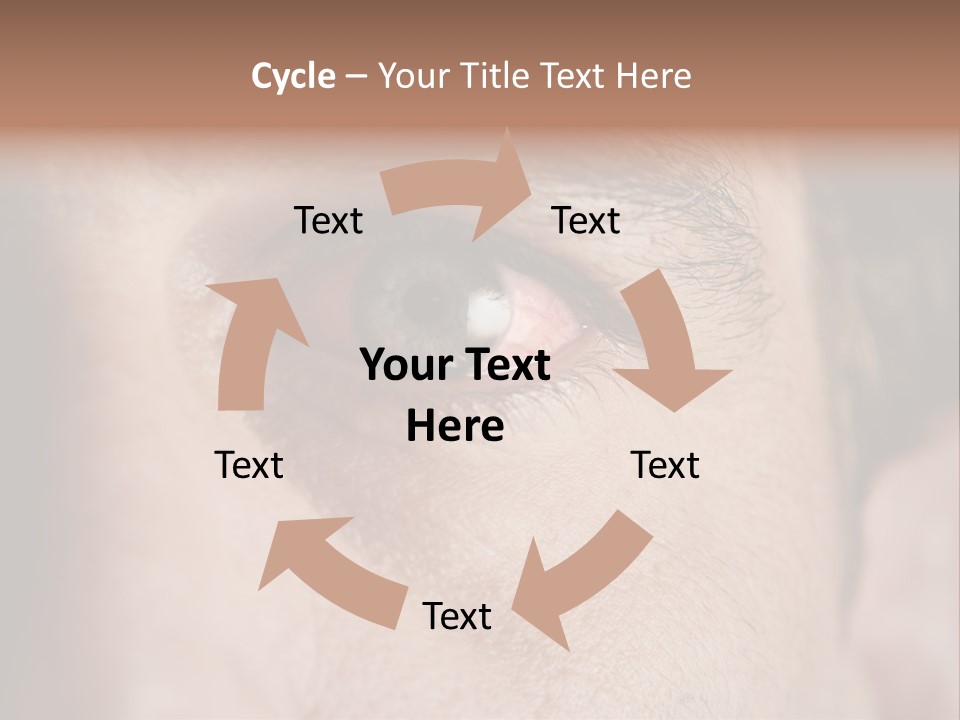 Cycle – Your Title Text Here

Text

Text

Your Text Here

Text

Text

Text